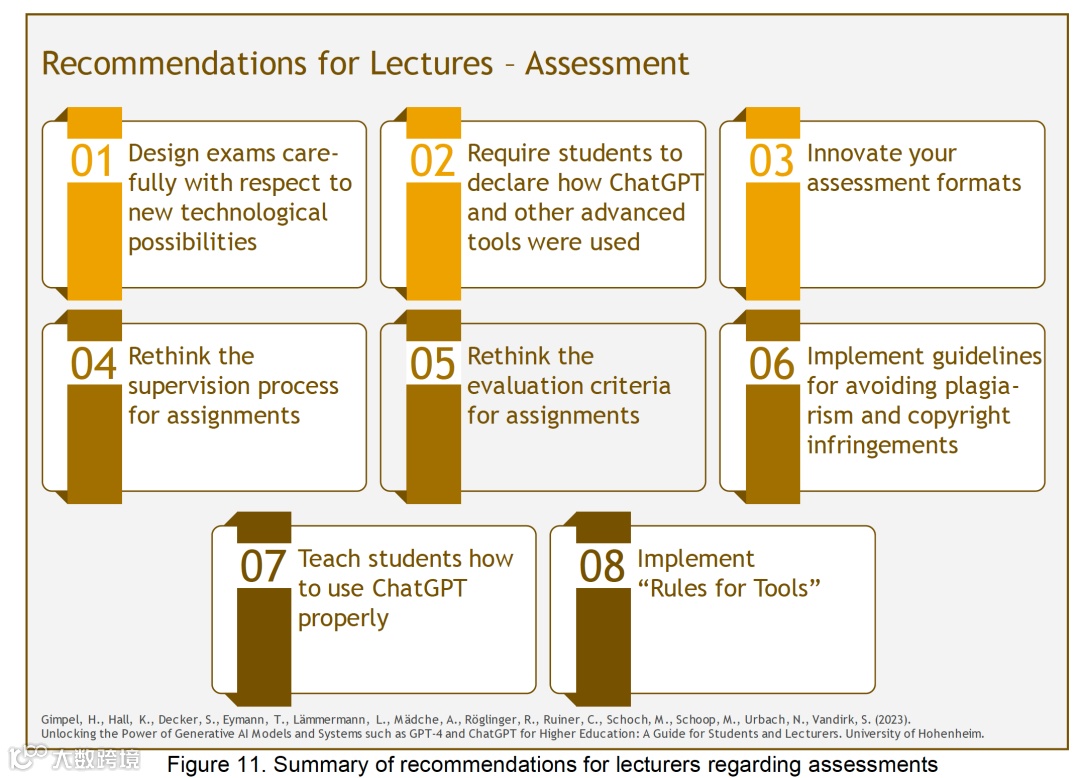 Recommendations for Lectures – Assessment

01 Design exams carefully with respect to new technological possibilities

02 Require students to declare how ChatGPT and other advanced tools were used

03 Innovate your assessment formats

04 Rethink the supervision process for assignments

05 Rethink the evaluation criteria for assignments

06 Implement guidelines for avoiding plagiarism and copyright infringements

07 Teach students how to use ChatGPT properly

08 Implement "Rules for Tools"

Gimpel, H., Hall, K., Decker, S., Eymann, T., Lämmermann, L., Mädche, A., Röglinger, R., Ruiner, C., Schoch, M., Schoop, M., Urbach, N., Vandirk, S. (2023). Unlocking the Power of Generative AI Models and Systems such as GPT-4 and ChatGPT for Higher Education: A Guide for Students and Lecturers. University of Hohenheim.

大数跨境

Figure 11. Summary of recommendations for lecturers regarding assessments